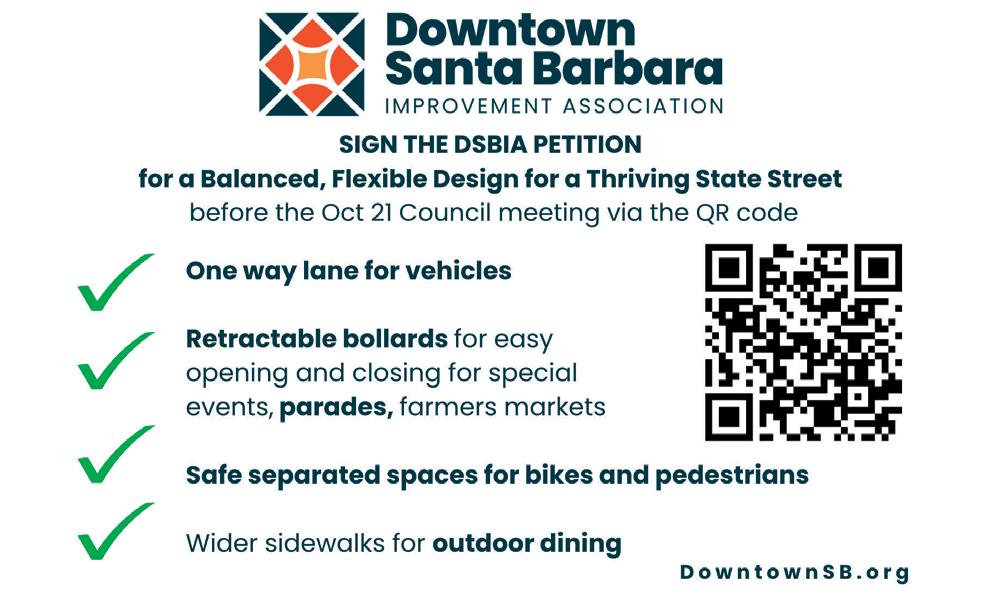 Downtown Santa Barbara
IMPROVEMENT ASSOCIATION

SIGN THE DSBIA PETITION
for a Balanced, Flexible Design for a Thriving State Street
before the Oct 21 Council meeting via the QR code

One way lane for vehicles

Retractable bollards for easy opening and closing for special events, parades, farmers markets

Safe separated spaces for bikes and pedestrians

Wider sidewalks for outdoor dining

DowntownSB.org